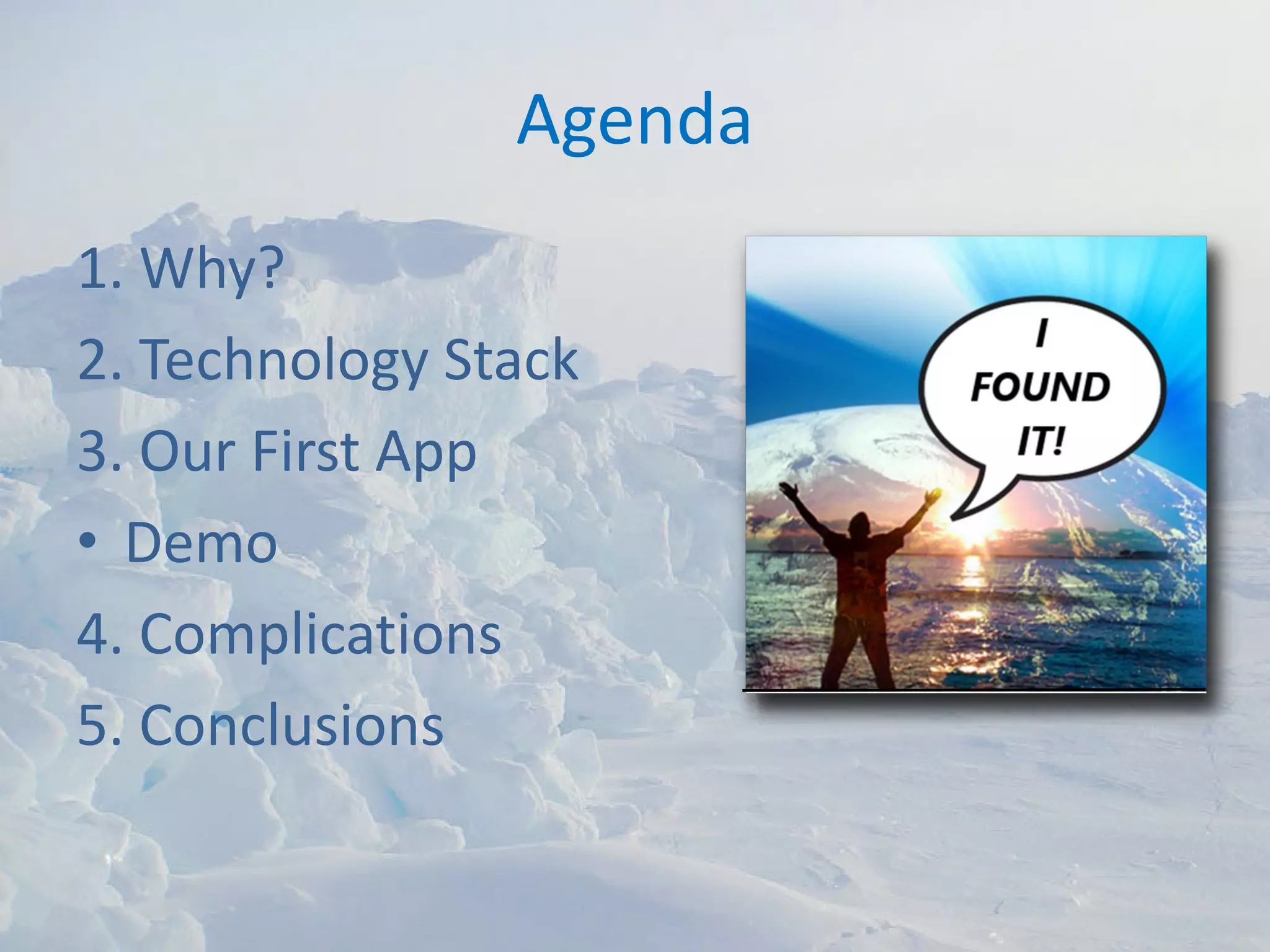 Agenda

1. Why?
2. Technology Stack
3. Our First App
• Demo
4. Complications
5. Conclusions

I FOUND IT!